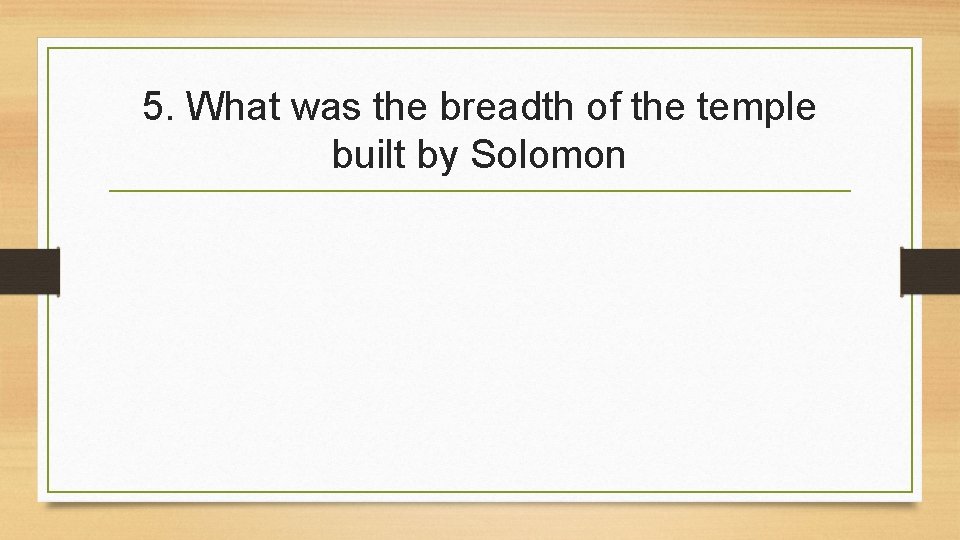 5. What was the breadth of the temple built by Solomon